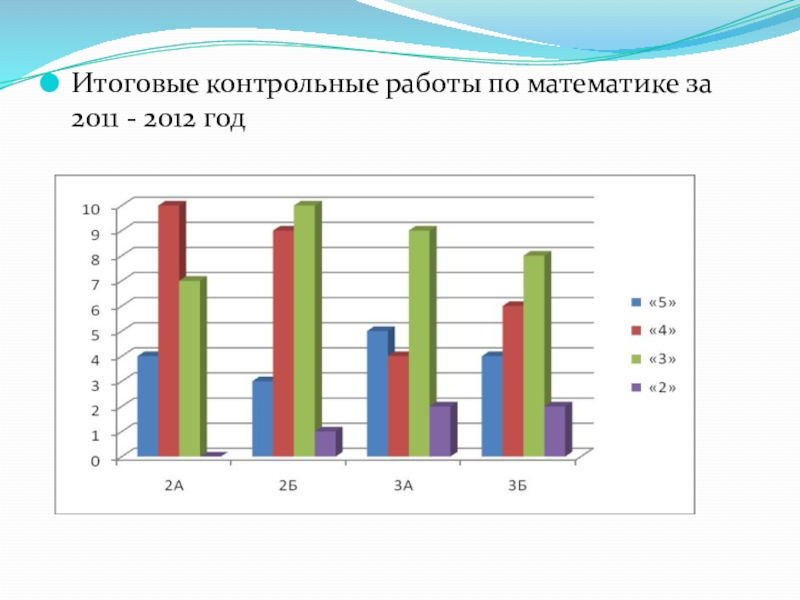 Итоговые контрольные работы по математике за 2011 - 2012 год

10
9
8
7
6
5
4
3
2
1
0

2А
2Б
3А
3Б

«5»
«4»
«3»
«2»